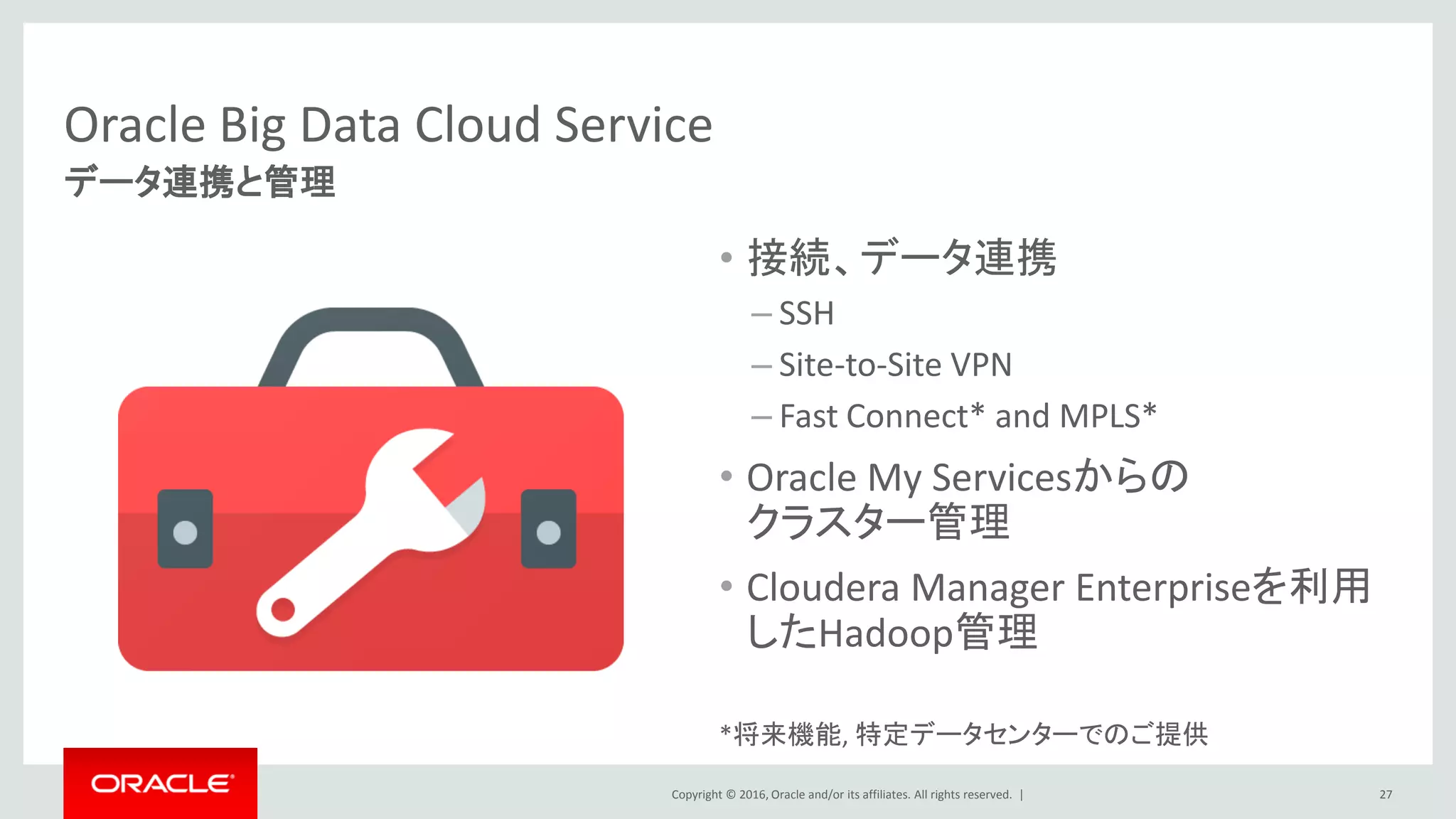 Oracle Big Data Cloud Service
データ連携と管理

• 接続、データ連携
– SSH
– Site-to-Site VPN
– Fast Connect* and MPLS*
• Oracle My Servicesからのクラスター管理
• Cloudera Manager Enterpriseを利用したHadoop管理

*将来機能, 特定データセンターでのご提供

ORACLE

Copyright © 2016, Oracle and/or its affiliates. All rights reserved. |

27